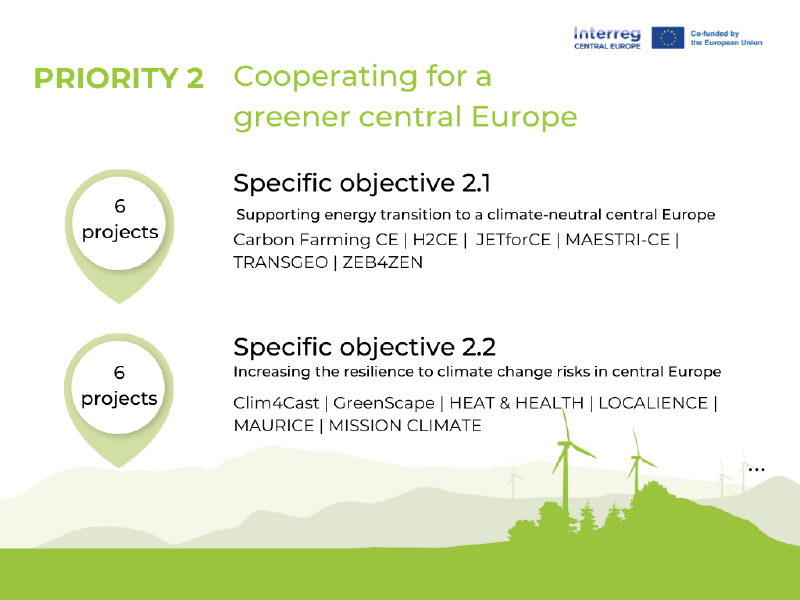 Interreg
CENTRAL EUROPE

Co-funded by the European Union

PRIORITY 2 Cooperating for a greener central Europe

6 projects

Specific objective 2.1

Supporting energy transition to a climate-neutral central Europe

Carbon Farming CE | H2CE | JETforCE | MAESTRI-CE | TRANSGEO | ZEB4ZEN

6 projects

Specific objective 2.2

Increasing the resilience to climate change risks in central Europe

Clim4Cast | GreenScape | HEAT & HEALTH | LOCALIENCE | MAURICE | MISSION CLIMATE

...